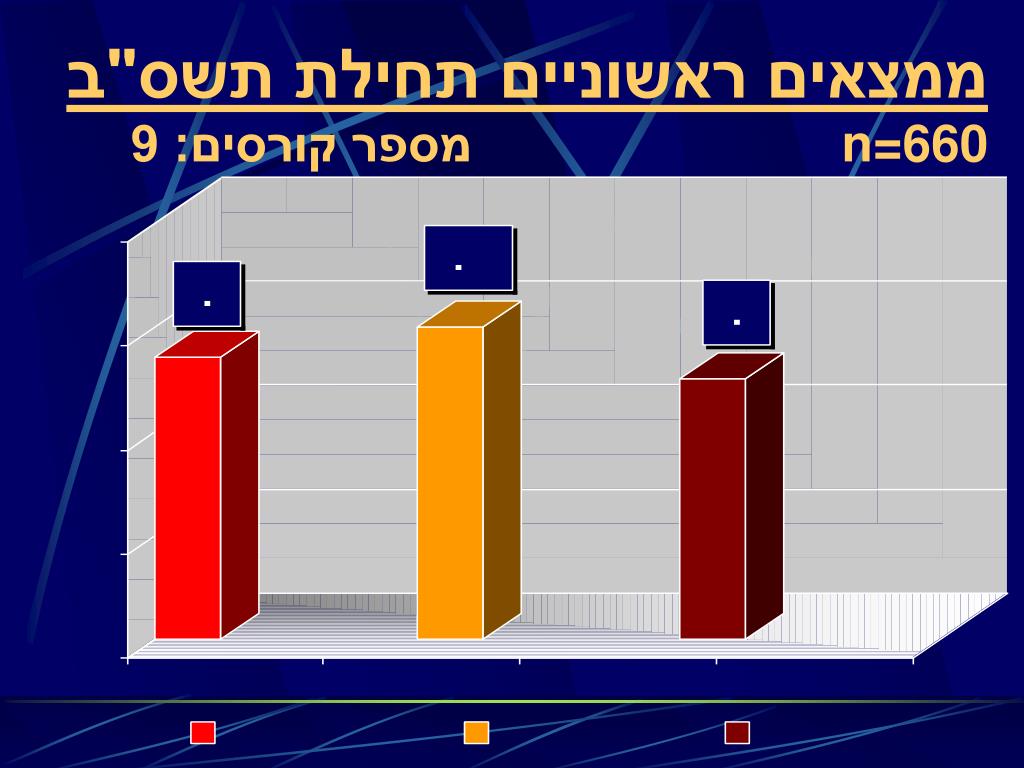 ממצאים ראשוניים תחילת תשס"ב

n=660 מספר קורסים: 9

.
.
.